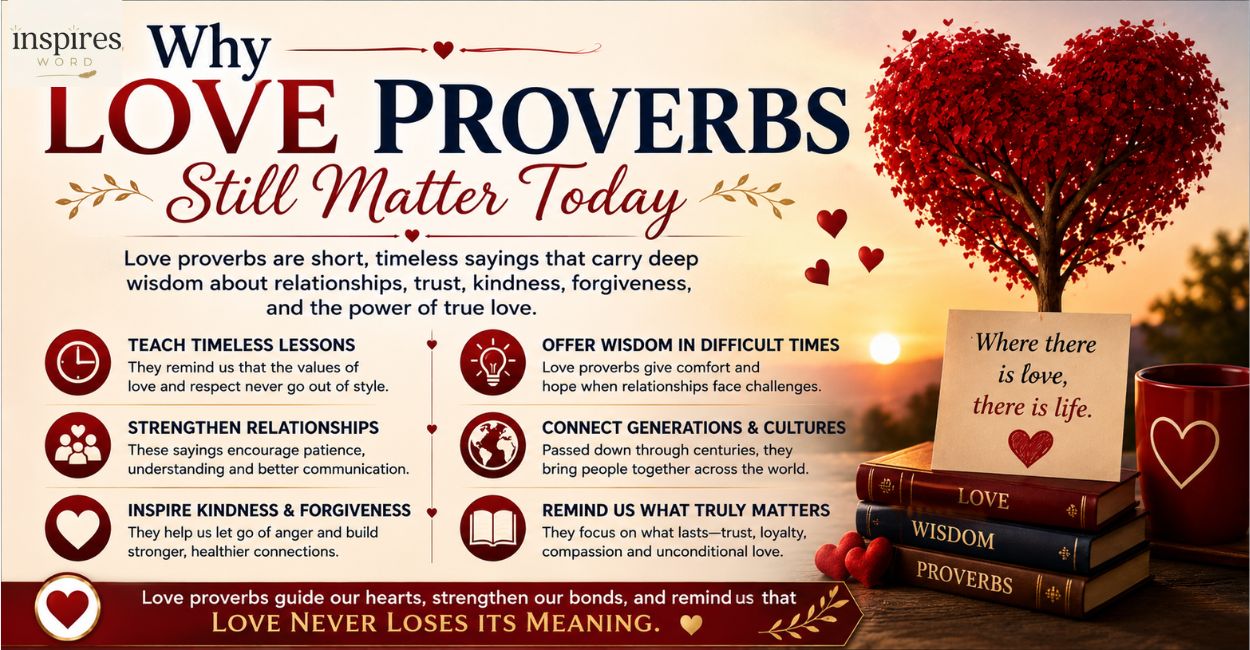 inspires
WORD

Why
LOVE PROVERBS
Still Matter Today

Love proverbs are short, timeless sayings that carry deep wisdom about relationships, trust, kindness, forgiveness, and the power of true love.

TEACH TIMELESS LESSONS
They remind us that the values of love and respect never go out of style.

STRENGTHEN RELATIONSHIPS
These sayings encourage patience, understanding and better communication.

INSPIRE KINDNESS & FORGIVENESS
They help us let go of anger and build stronger, healthier connections.

OFFER WISDOM IN DIFFICULT TIMES
Love proverbs give comfort and hope when relationships face challenges.

CONNECT GENERATIONS & CULTURES
Passed down through centuries, they bring people together across the world.

REMIND US WHAT TRULY MATTERS
They focus on what lasts—trust, loyalty, compassion and unconditional love.

Where there is love, there is life.

LOVE
WISDOM
PROVERBS

Love proverbs guide our hearts, strengthen our bonds, and remind us that
LOVE NEVER LOSES ITS MEANING.